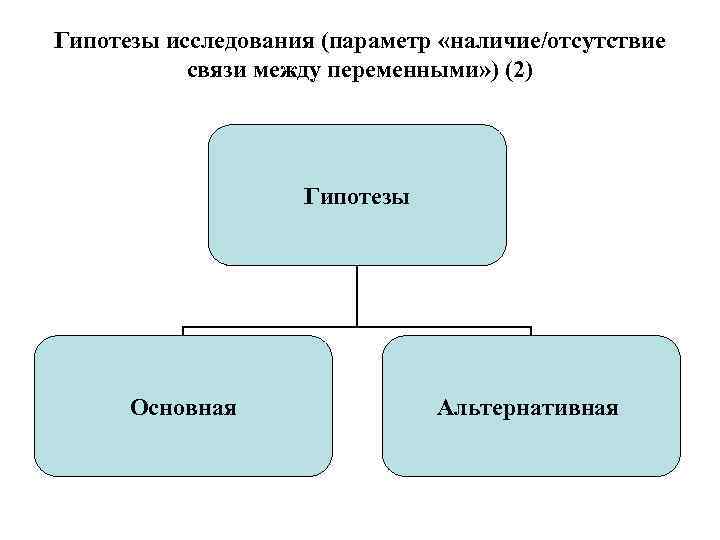 Гипотезы исследования (параметр «наличие/отсутствие связи между переменными») (2)

Гипотезы

Основная

Альтернативная